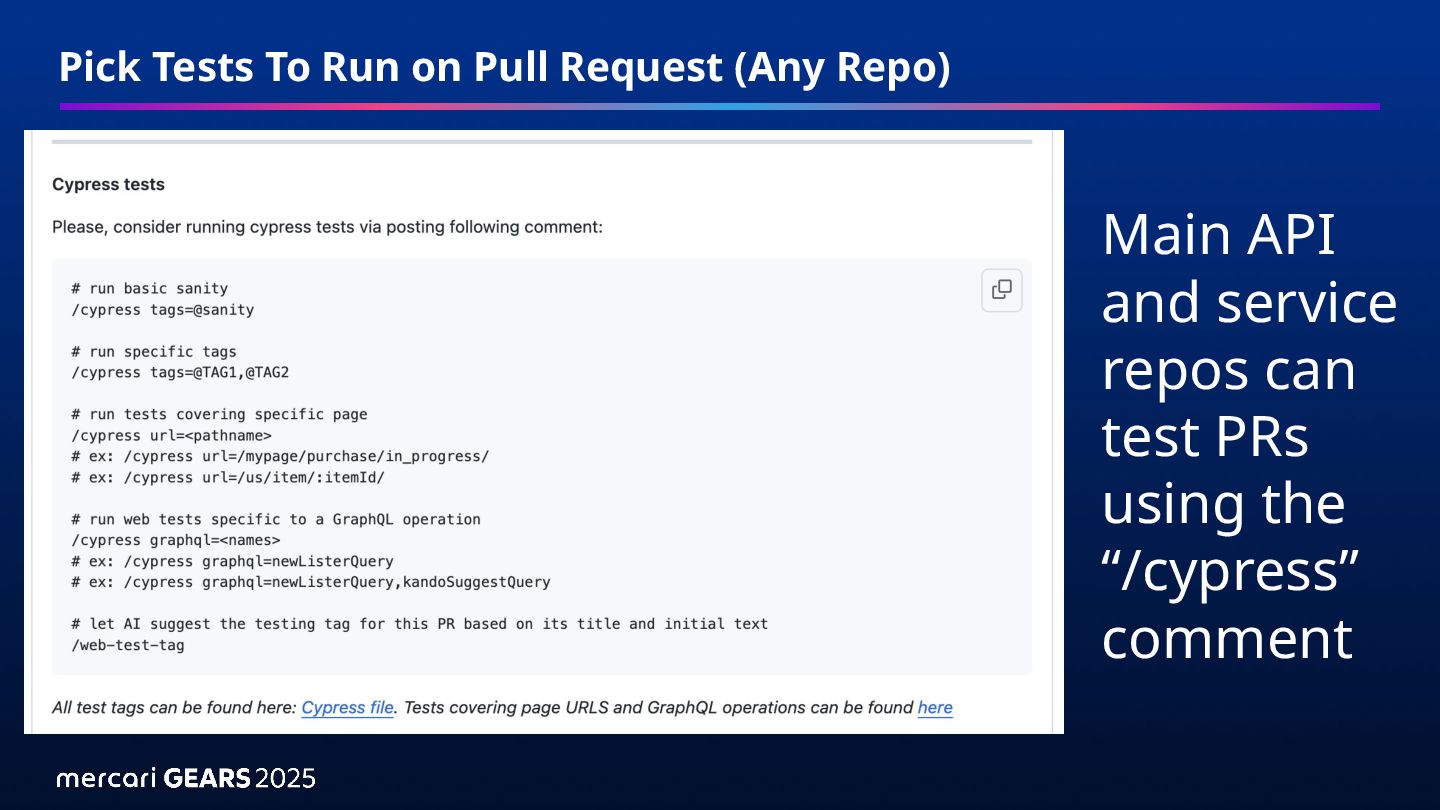 Pick Tests To Run on Pull Request (Any Repo)

Cypress tests

Please, consider running cypress tests via posting following comment:

# run basic sanity
/cypress tags=@sanity

# run specific tags
/cypress tags=@TAG1,@TAG2

# run tests covering specific page
/cypress url=<pathname>
# ex: /cypress url=/mypage/purchase/in_progress/
# ex: /cypress url=/us/item/:itemId/

# run web tests specific to a GraphQL operation
/cypress graphql=<names>
# ex: /cypress graphql=newListerQuery
# ex: /cypress graphql=newListerQuery,kandoSuggestQuery

# let AI suggest the testing tag for this PR based on its title and initial text
/web-test-tag

All test tags can be found here: Cypress file. Tests covering page URLS and GraphQL operations can be found here

Main API and service repos can test PRs using the “/cypress” comment

mercari GEARS 2025